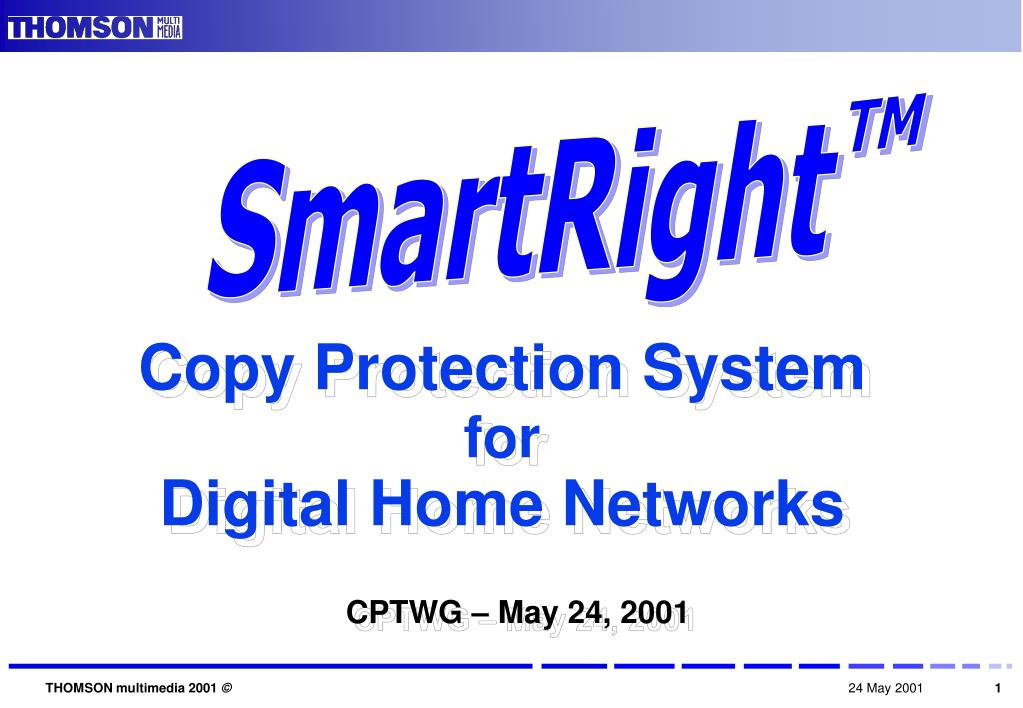 THOMSON MULTI MEDIA

SmartRight™

Copy Protection System
for
Digital Home Networks

CPTWG – May 24, 2001

THOMSON multimedia 2001 ©

24 May 2001

1